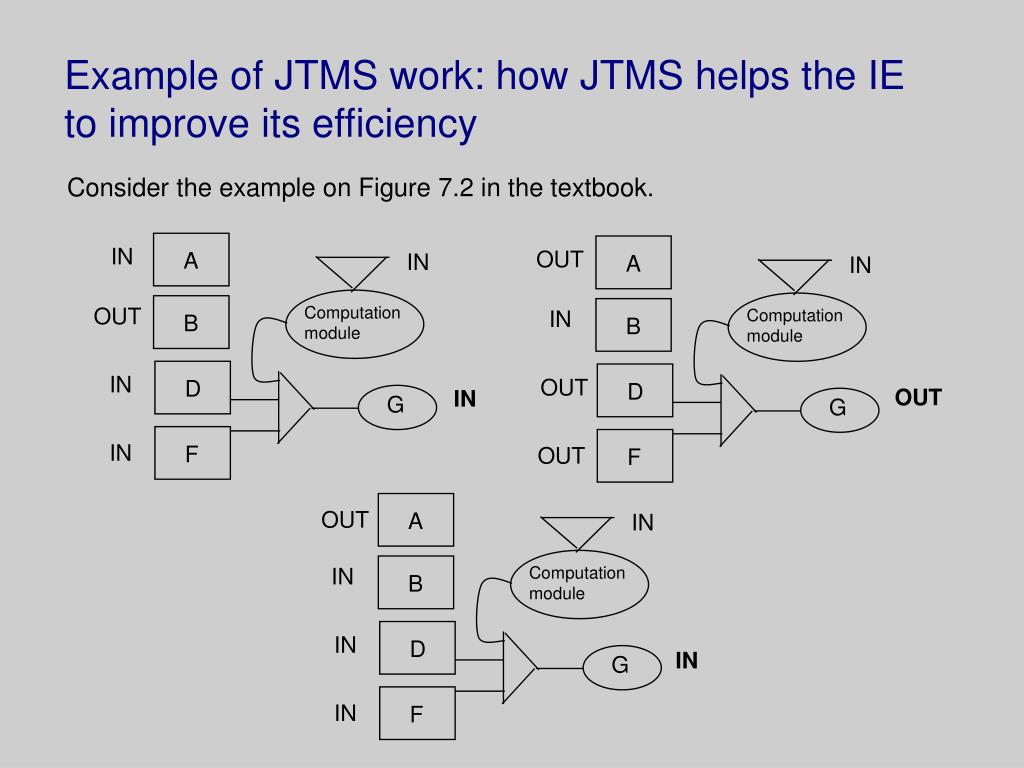 Example of JTMS work: how JTMS helps the IE to improve its efficiency

Consider the example on Figure 7.2 in the textbook.

IN A
OUT B
IN D
IN F
IN
Computation module
G IN

OUT A
IN B
OUT D
OUT F
IN
Computation module
G OUT

OUT A
IN B
IN D
IN F
IN
Computation module
G IN